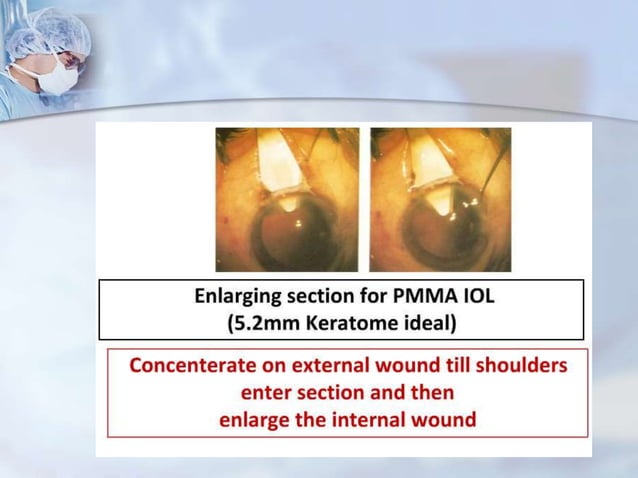 Enlarging section for PMMA IOL
(5.2mm Keratome ideal)

Concenterate on external wound till shoulders enter section and then enlarge the internal wound